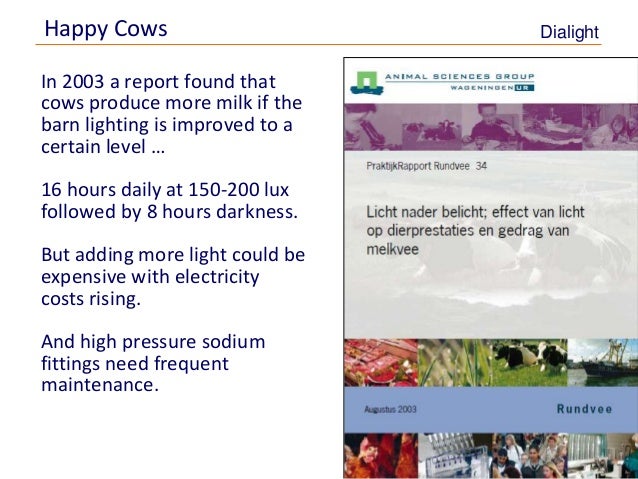 Happy Cows

Dialight

In 2003 a report found that cows produce more milk if the barn lighting is improved to a certain level …

16 hours daily at 150-200 lux followed by 8 hours darkness.

But adding more light could be expensive with electricity costs rising.

And high pressure sodium fittings need frequent maintenance.

ANIMAL SCIENCES GROUP
WAGENINGEN UR

PraktijkRapport Rundvee 34

Licht nader belicht; effect van licht op dierprestaties en gedrag van melkvee

Augustus 2003

Rundvee